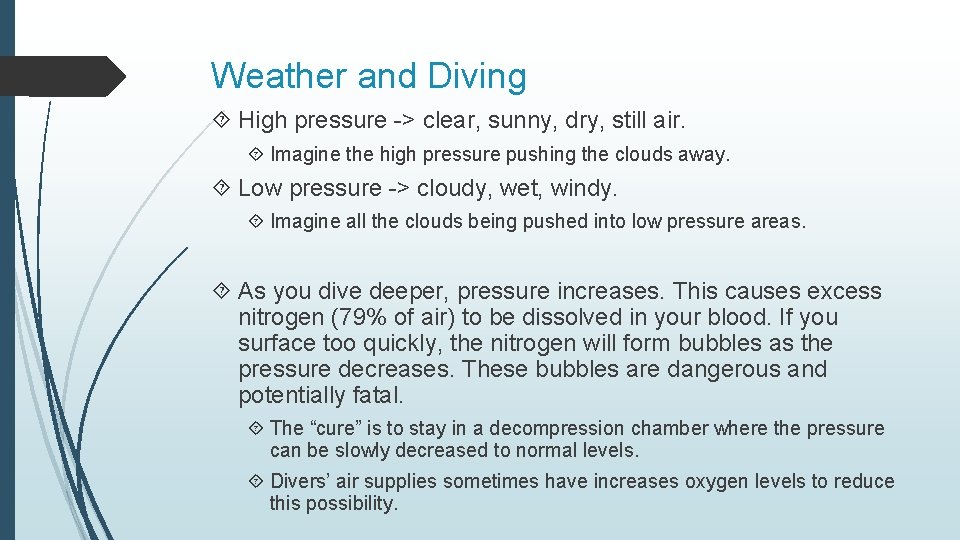 Weather and Diving

High pressure -> clear, sunny, dry, still air.

Imagine the high pressure pushing the clouds away.

Low pressure -> cloudy, wet, windy.

Imagine all the clouds being pushed into low pressure areas.

As you dive deeper, pressure increases. This causes excess nitrogen (79% of air) to be dissolved in your blood. If you surface too quickly, the nitrogen will form bubbles as the pressure decreases. These bubbles are dangerous and potentially fatal.

The “cure” is to stay in a decompression chamber where the pressure can be slowly decreased to normal levels.

Divers’ air supplies sometimes have increases oxygen levels to reduce this possibility.